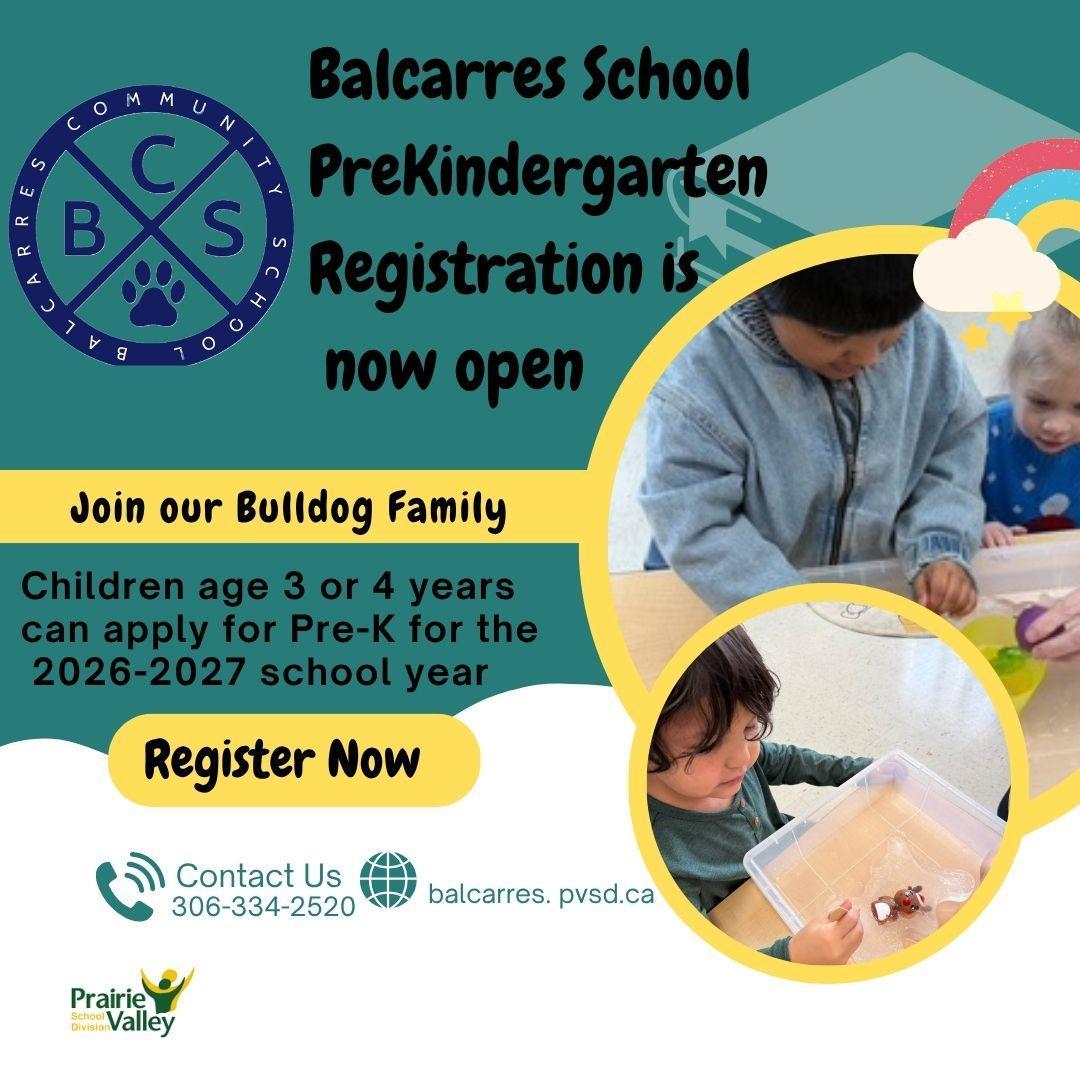 BALCARRES COMMUNITY SCHOOL
B C S

Balcarres School PreKindergarten Registration is now open

Join our Bulldog Family

Children age 3 or 4 years can apply for Pre-K for the 2026-2027 school year

Register Now

Contact Us
306-334-2520

balcarres. pvsd.ca

Prairie Valley School Division